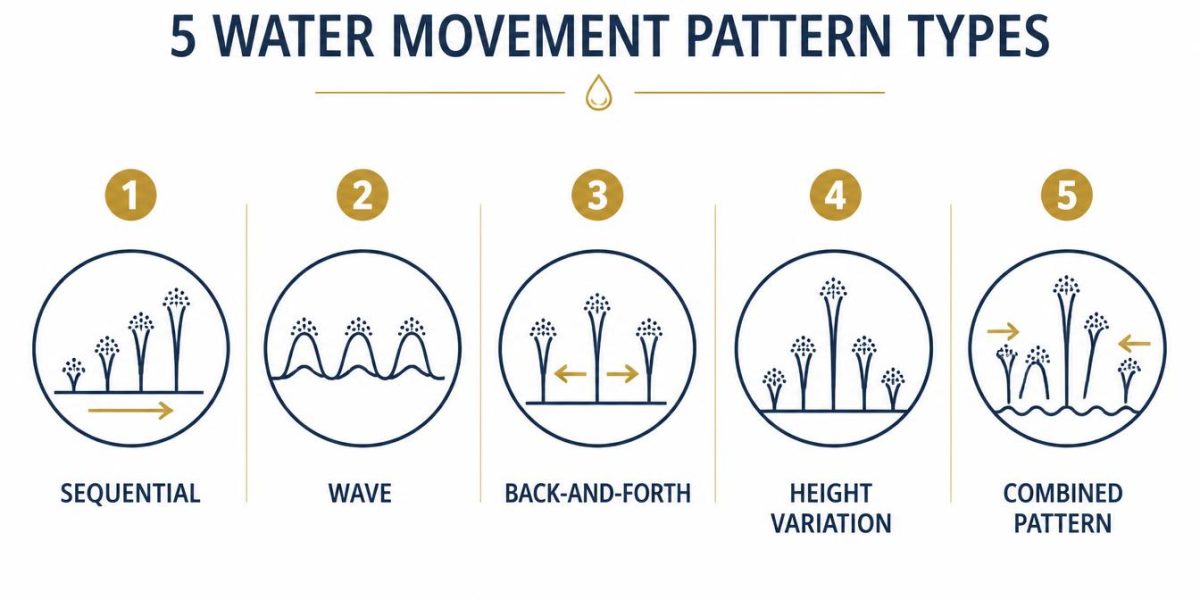 5 WATER MOVEMENT PATTERN TYPES

1

SEQUENTIAL

2

WAVE

3

BACK-AND-FORTH

4

HEIGHT VARIATION

5

COMBINED PATTERN